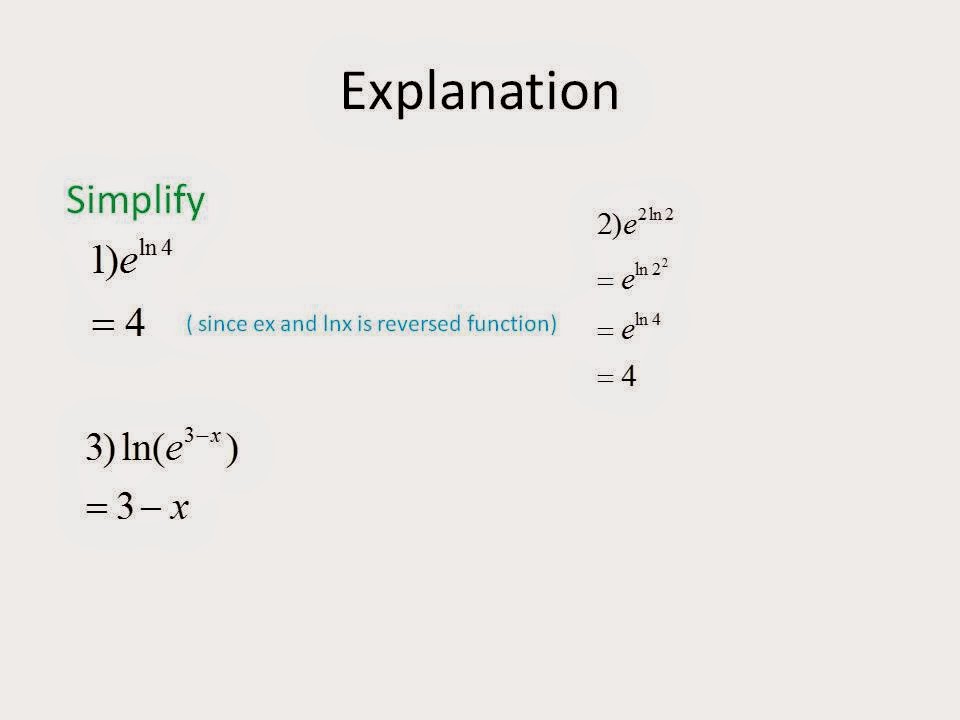 Explanation

Simplify

$1)e^{\ln 4}$

$=4$ ( since ex and lnx is reversed function)

$2)e^{2\ln 2}$

$=e^{\ln 2^2}$

$=e^{\ln 4}$

$=4$

$3)\ln(e^{3-x})$

$=3-x$